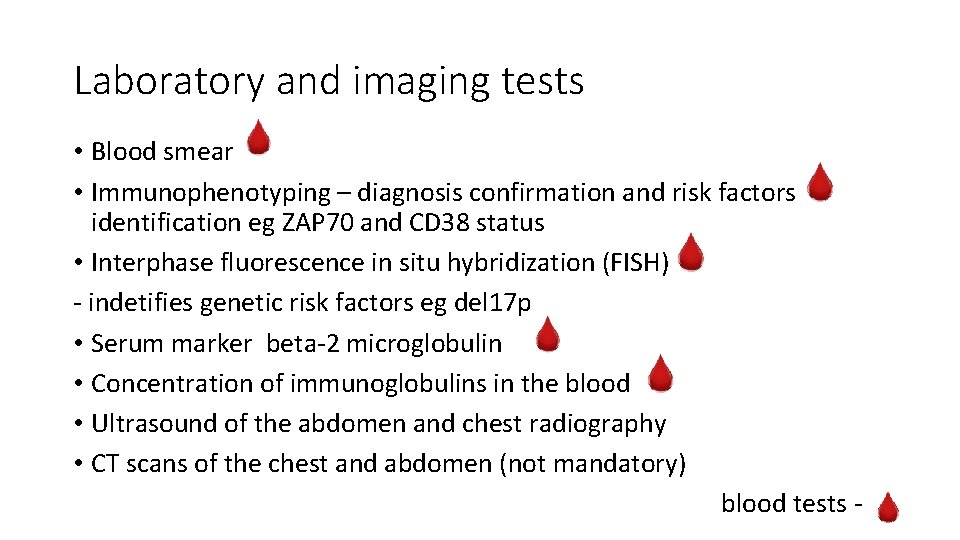 Laboratory and imaging tests

• Blood smear
• Immunophenotyping – diagnosis confirmation and risk factors identification eg ZAP70 and CD38 status
• Interphase fluorescence in situ hybridization (FISH)
- indetifies genetic risk factors eg del17p
• Serum marker beta-2 microglobulin
• Concentration of immunoglobulins in the blood
• Ultrasound of the abdomen and chest radiography
• CT scans of the chest and abdomen (not mandatory)

blood tests -